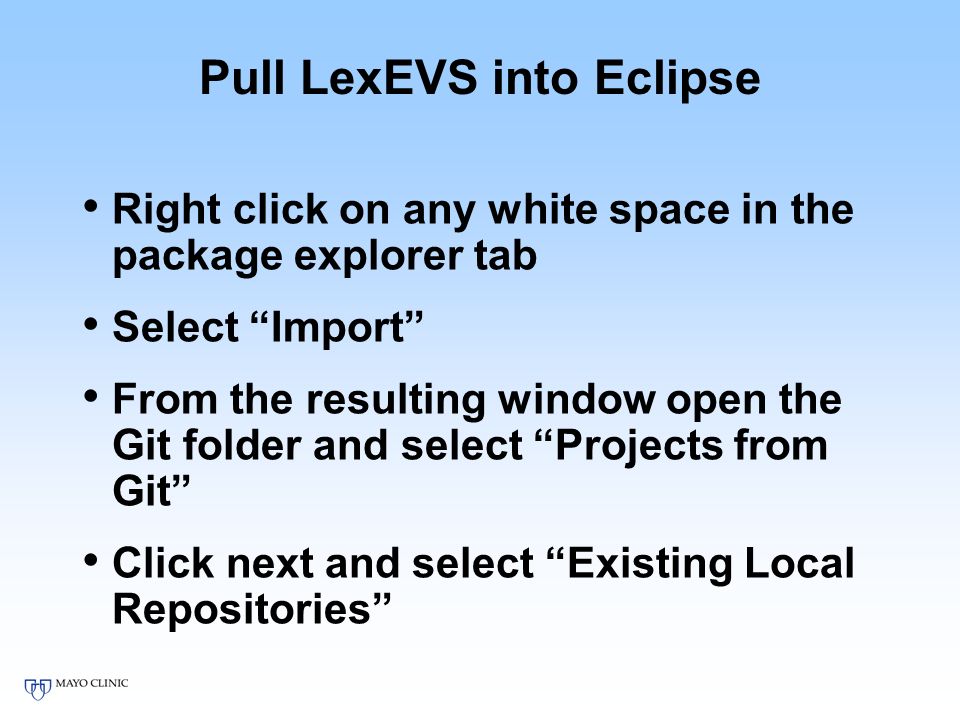 Pull LexEVS into Eclipse

• Right click on any white space in the package explorer tab

• Select “Import”

• From the resulting window open the Git folder and select “Projects from Git”

• Click next and select “Existing Local Repositories”

MAYO CLINIC